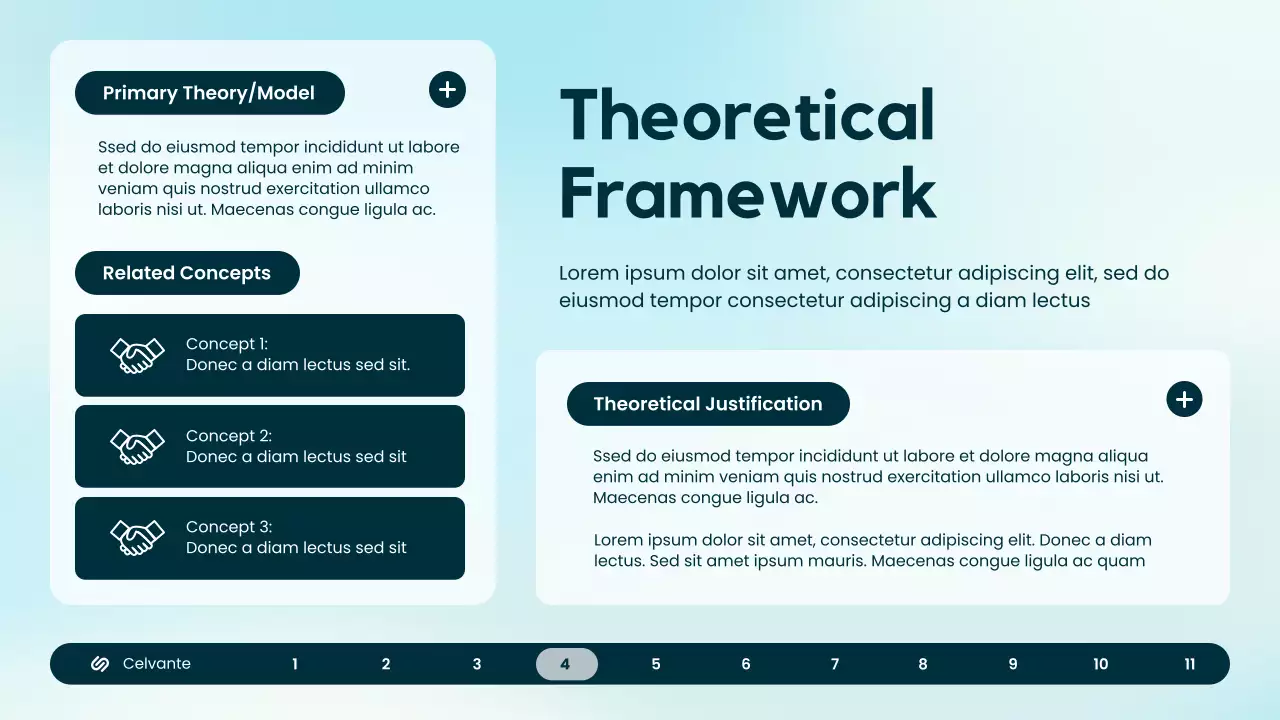 Primary Theory/Model

Ssed do eiusmod tempor incididunt ut labore et dolore magna aliqua enim ad minim veniam quis nostrud exercitation ullamco laboris nisi ut. Maecenas congue ligula ac.

Related Concepts

Concept 1:
Donec a diam lectus sed sit.

Concept 2:
Donec a diam lectus sed sit

Concept 3:
Donec a diam lectus sed sit

Theoretical Framework

Lorem ipsum dolor sit amet, consectetur adipiscing elit, sed do eiusmod tempor consectetur adipiscing a diam lectus

Theoretical Justification

Ssed do eiusmod tempor incididunt ut labore et dolore magna aliqua enim ad minim veniam quis nostrud exercitation ullamco laboris nisi ut. Maecenas congue ligula ac.

Lorem ipsum dolor sit amet, consectetur adipiscing elit. Donec a diam lectus. Sed sit amet ipsum mauris. Maecenas congue ligula ac quam

Celvante 1 2 3 4 5 6 7 8 9 10 11